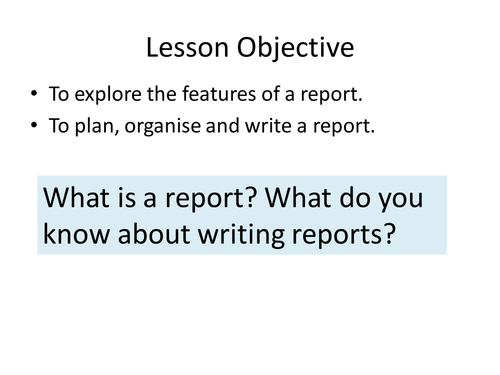 Lesson Objective

• To explore the features of a report.
• To plan, organise and write a report.

What is a report? What do you know about writing reports?